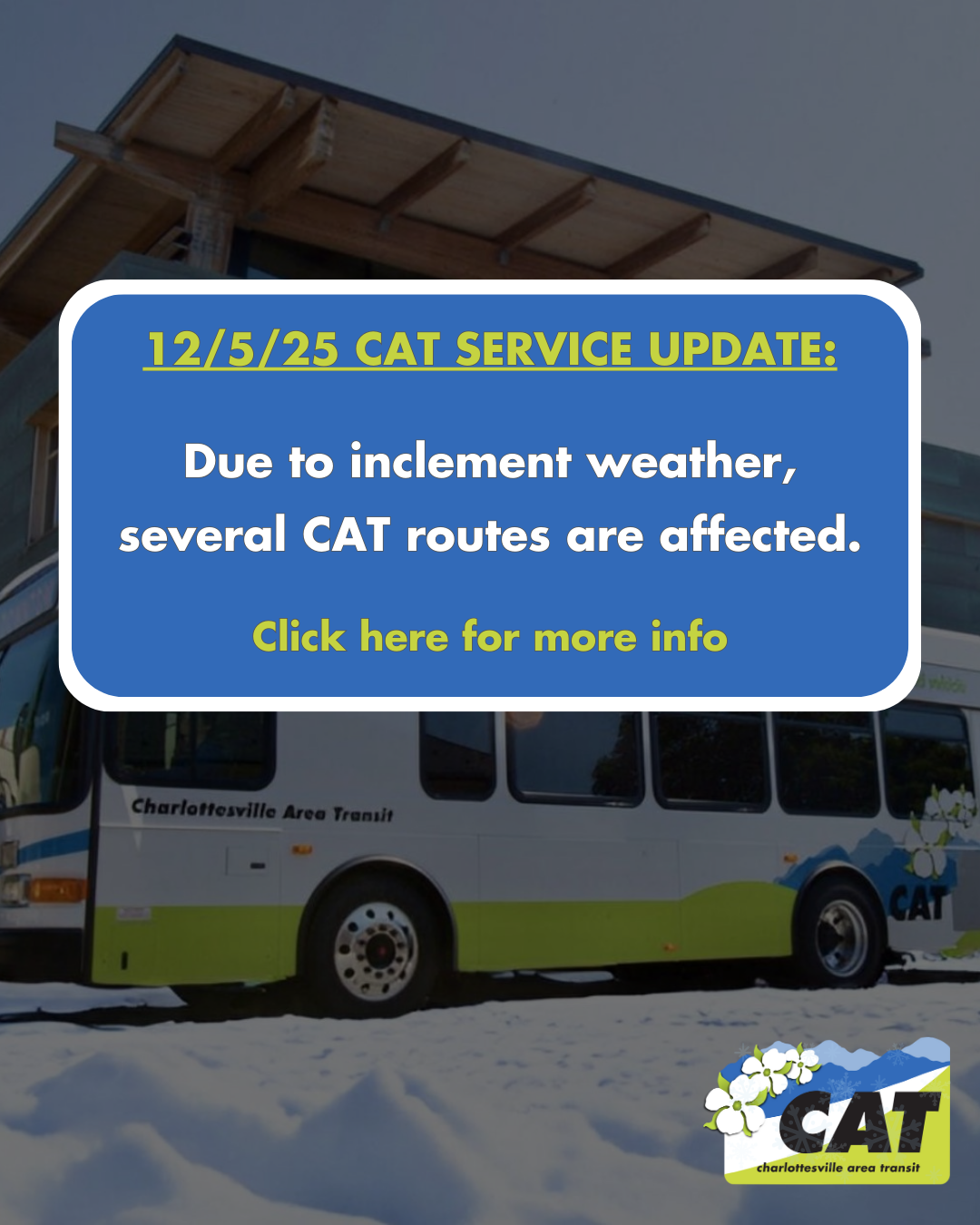 12/5/25 CAT SERVICE UPDATE:

Due to inclement weather, several CAT routes are affected.

Click here for more info

Charlottesville Area Transit

CAT

CAT
charlottesville area transit